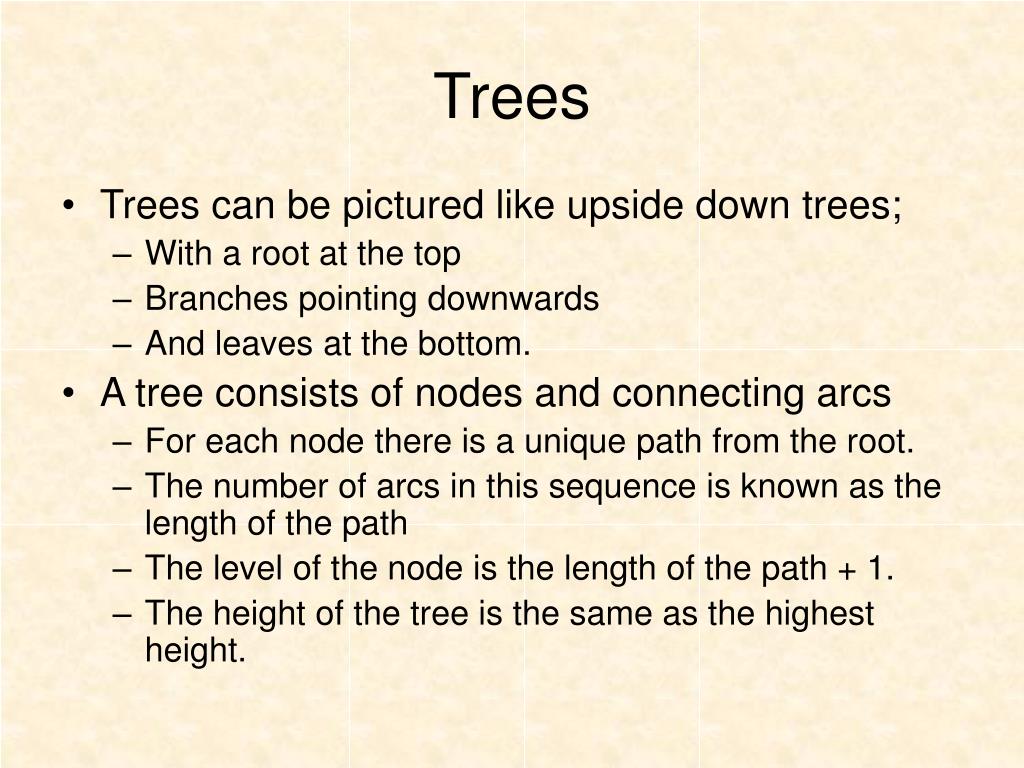 Trees

• Trees can be pictured like upside down trees;
 – With a root at the top
 – Branches pointing downwards
 – And leaves at the bottom.
• A tree consists of nodes and connecting arcs
 – For each node there is a unique path from the root.
 – The number of arcs in this sequence is known as the length of the path
 – The level of the node is the length of the path + 1.
 – The height of the tree is the same as the highest height.